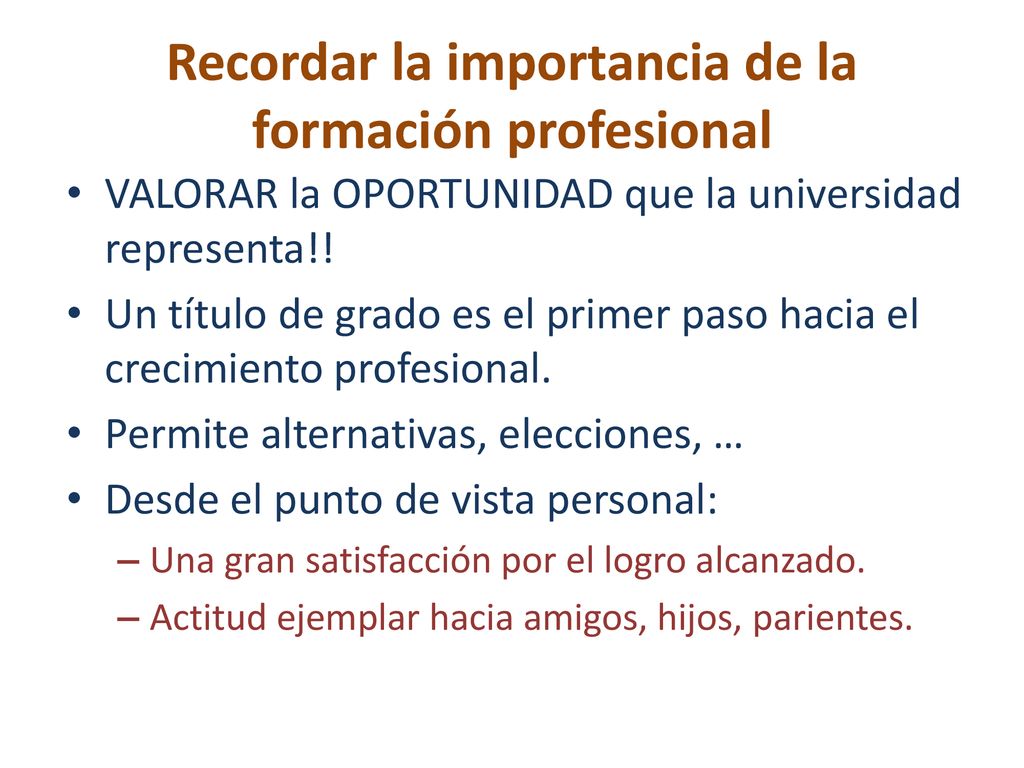 Recordar la importancia de la formación profesional

• VALORAR la OPORTUNIDAD que la universidad representa!!
• Un título de grado es el primer paso hacia el crecimiento profesional.
• Permite alternativas, elecciones, …
• Desde el punto de vista personal:
– Una gran satisfacción por el logro alcanzado.
– Actitud ejemplar hacia amigos, hijos, parientes.